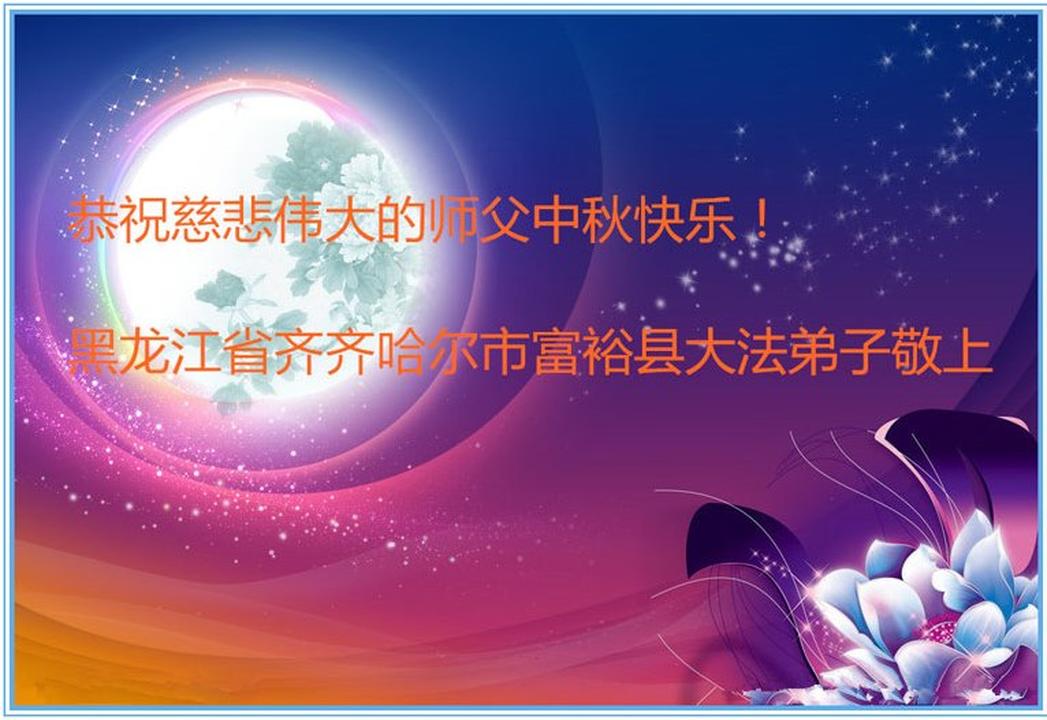 恭祝慈悲伟大的师父中秋快乐！

黑龙江省齐齐哈尔市富裕县大法弟子敬上